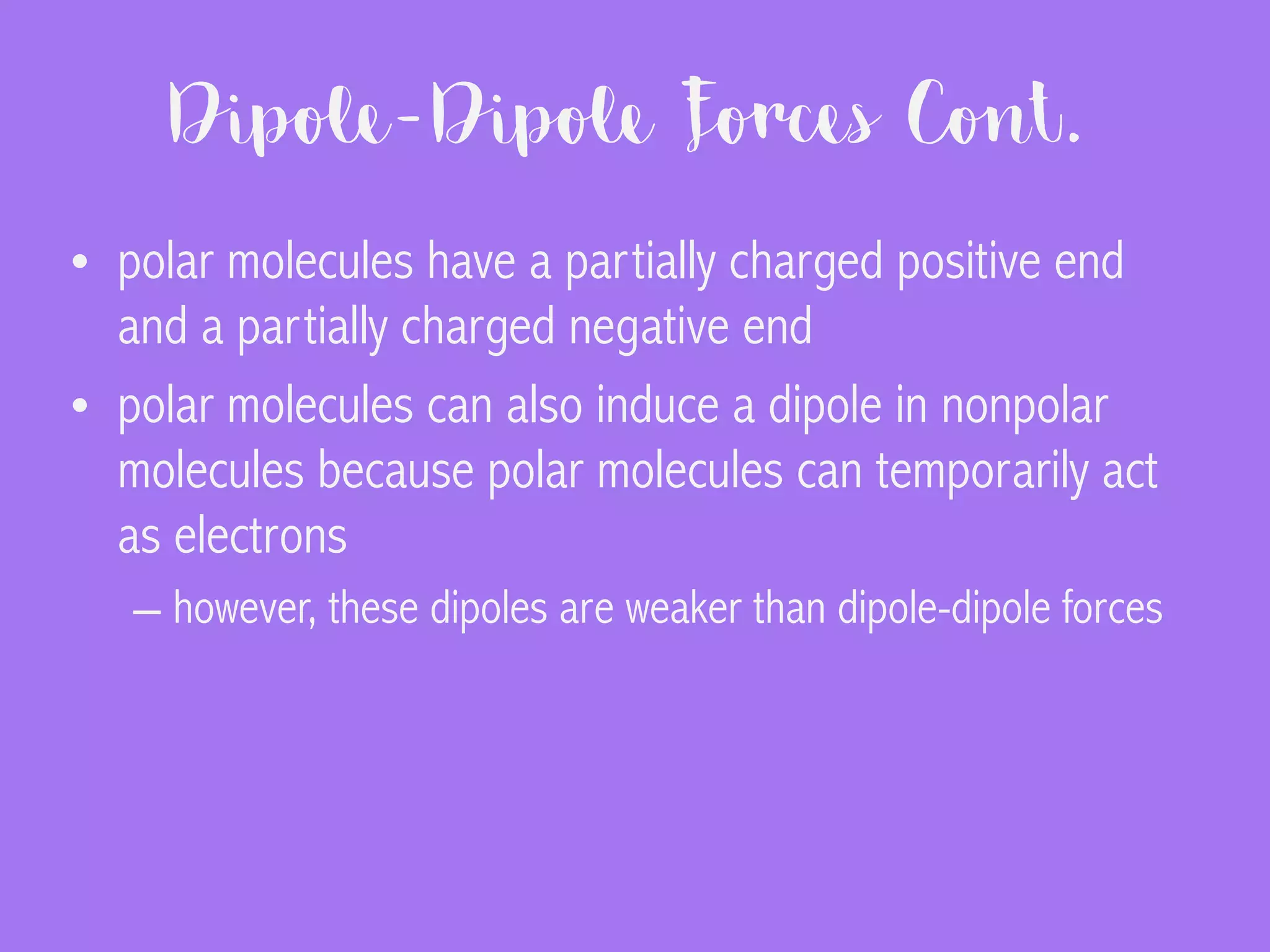 Dipole-Dipole Forces Cont.

• polar molecules have a partially charged positive end and a partially charged negative end

• polar molecules can also induce a dipole in nonpolar molecules because polar molecules can temporarily act as electrons

– however, these dipoles are weaker than dipole-dipole forces